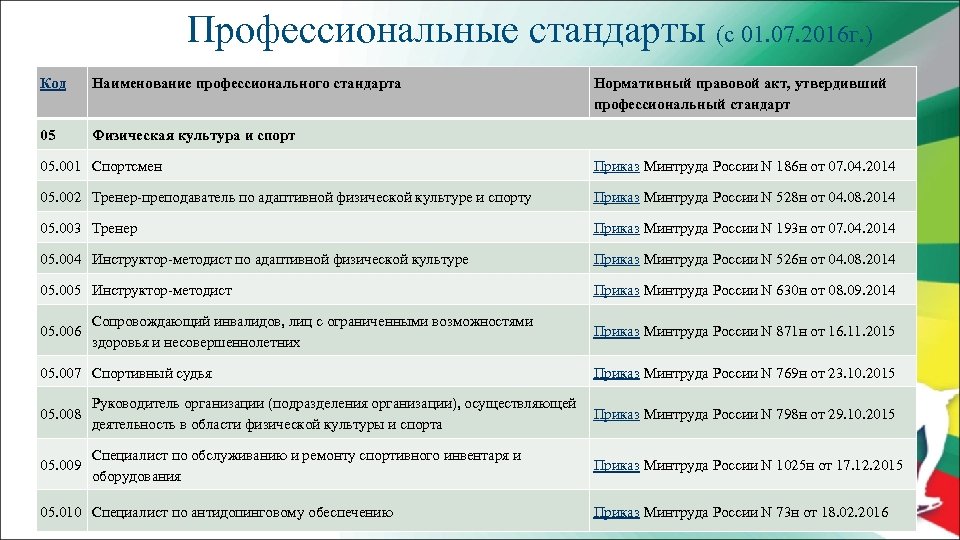 Профессиональные стандарты (с 01.07.2016г.)

| Код | Наименование профессионального стандарта | Нормативный правовой акт, утвердивший профессиональный стандарт |
|---|---|---|
| 05 | Физическая культура и спорт | |
| 05.001 | Спортсмен | Приказ Минтруда России N 186н от 07.04.2014 |
| 05.002 | Тренер-преподаватель по адаптивной физической культуре и спорту | Приказ Минтруда России N 528н от 04.08.2014 |
| 05.003 | Тренер | Приказ Минтруда России N 193н от 07.04.2014 |
| 05.004 | Инструктор-методист по адаптивной физической культуре | Приказ Минтруда России N 526н от 04.08.2014 |
| 05.005 | Инструктор-методист | Приказ Минтруда России N 630н от 08.09.2014 |
| 05.006 | Сопровождающий инвалидов, лиц с ограниченными возможностями здоровья и несовершеннолетних | Приказ Минтруда России N 871н от 16.11.2015 |
| 05.007 | Спортивный судья | Приказ Минтруда России N 769н от 23.10.2015 |
| 05.008 | Руководитель организации (подразделения организации), осуществляющей деятельность в области физической культуры и спорта | Приказ Минтруда России N 798н от 29.10.2015 |
| 05.009 | Специалист по обслуживанию и ремонту спортивного инвентаря и оборудования | Приказ Минтруда России N 1025н от 17.12.2015 |
| 05.010 | Специалист по антидопинговому обеспечению | Приказ Минтруда России N 73н от 18.02.2016 |